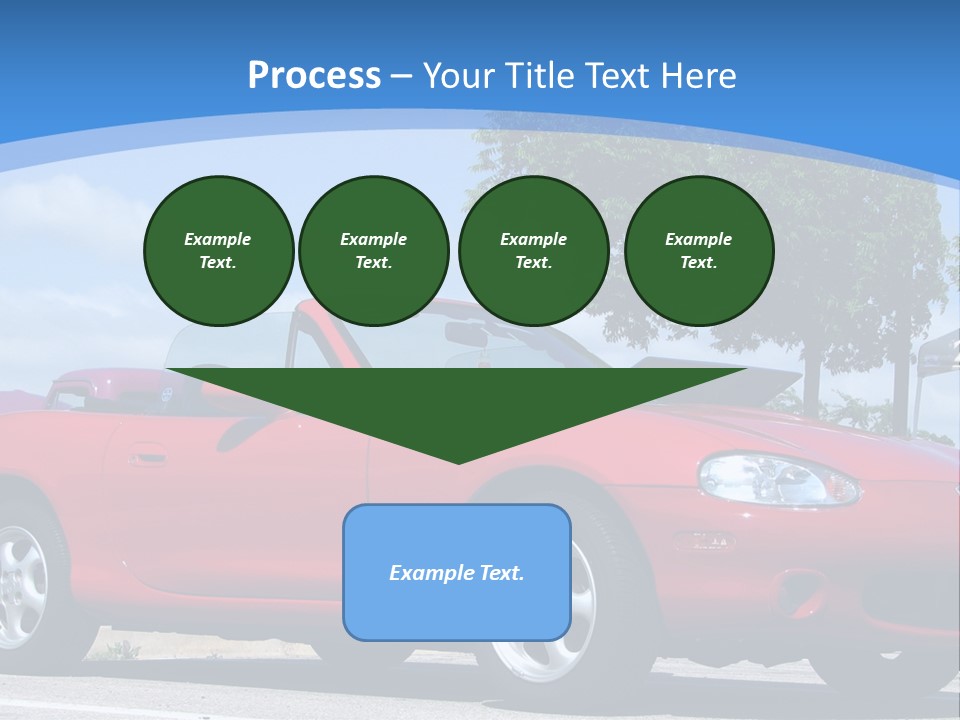 Process – Your Title Text Here

Example Text.

Example Text.

Example Text.

Example Text.

Example Text.